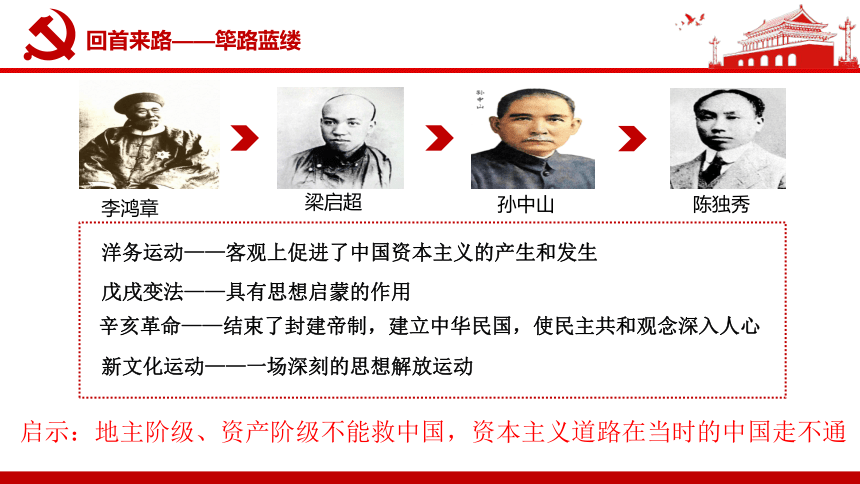 回首来路——筚路蓝缕

孙中山

李鸿章

梁启超

孙中山

陈独秀

洋务运动——客观上促进了中国资本主义的产生和发生

戊戌变法——具有思想启蒙的作用

辛亥革命——结束了封建帝制，建立中华民国，使民主共和观念深入人心

新文化运动——一场深刻的思想解放运动

启示：地主阶级、资产阶级不能救中国，资本主义道路在当时的中国走不通